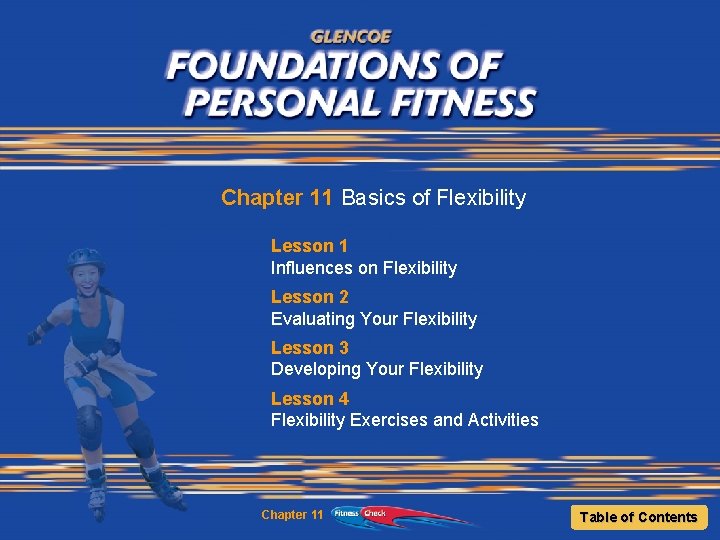 GLENCOE
FOUNDATIONS OF PERSONAL FITNESS

Chapter 11 Basics of Flexibility

Lesson 1
Influences on Flexibility

Lesson 2
Evaluating Your Flexibility

Lesson 3
Developing Your Flexibility

Lesson 4
Flexibility Exercises and Activities

Chapter 11 Fitness Check

Table of Contents